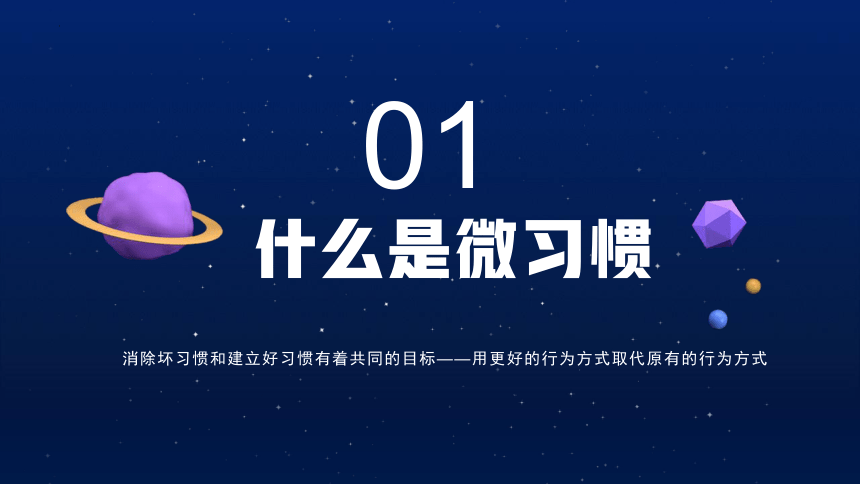 01

什么是微习惯

消除坏习惯和建立好习惯有着共同的目标——用更好的行为方式取代原有的行为方式